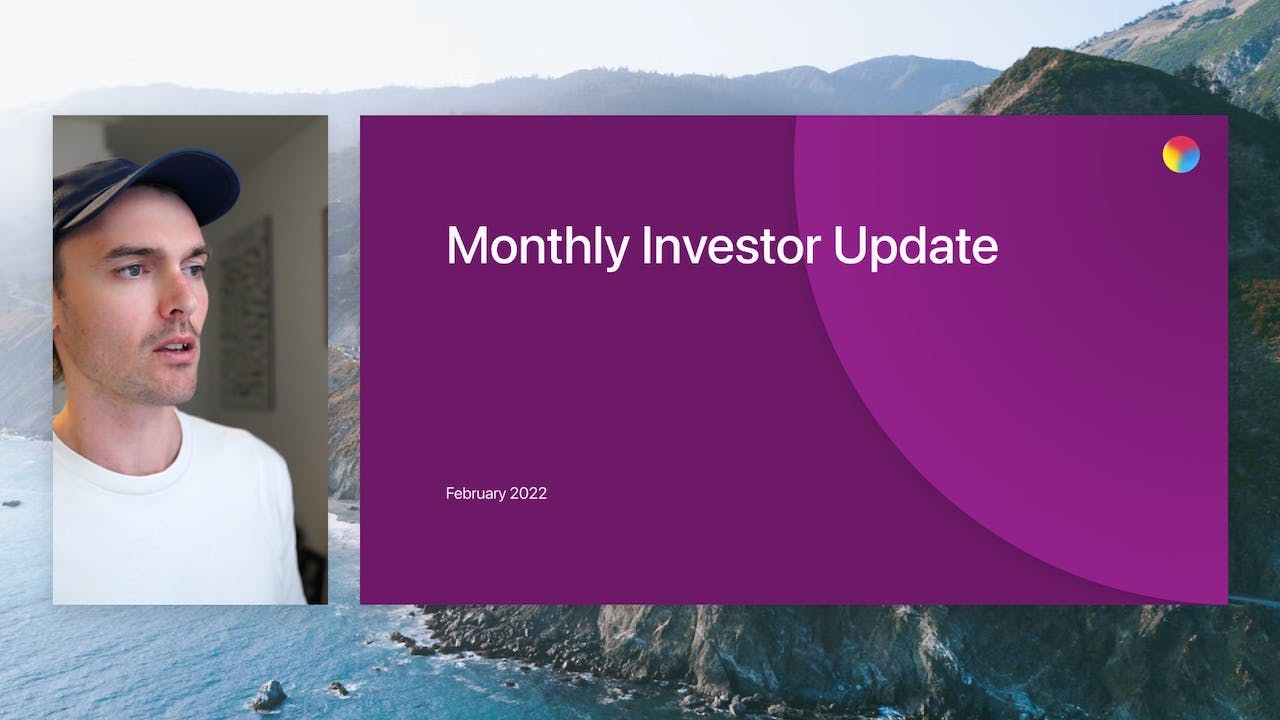 Monthly Investor Update

February 2022